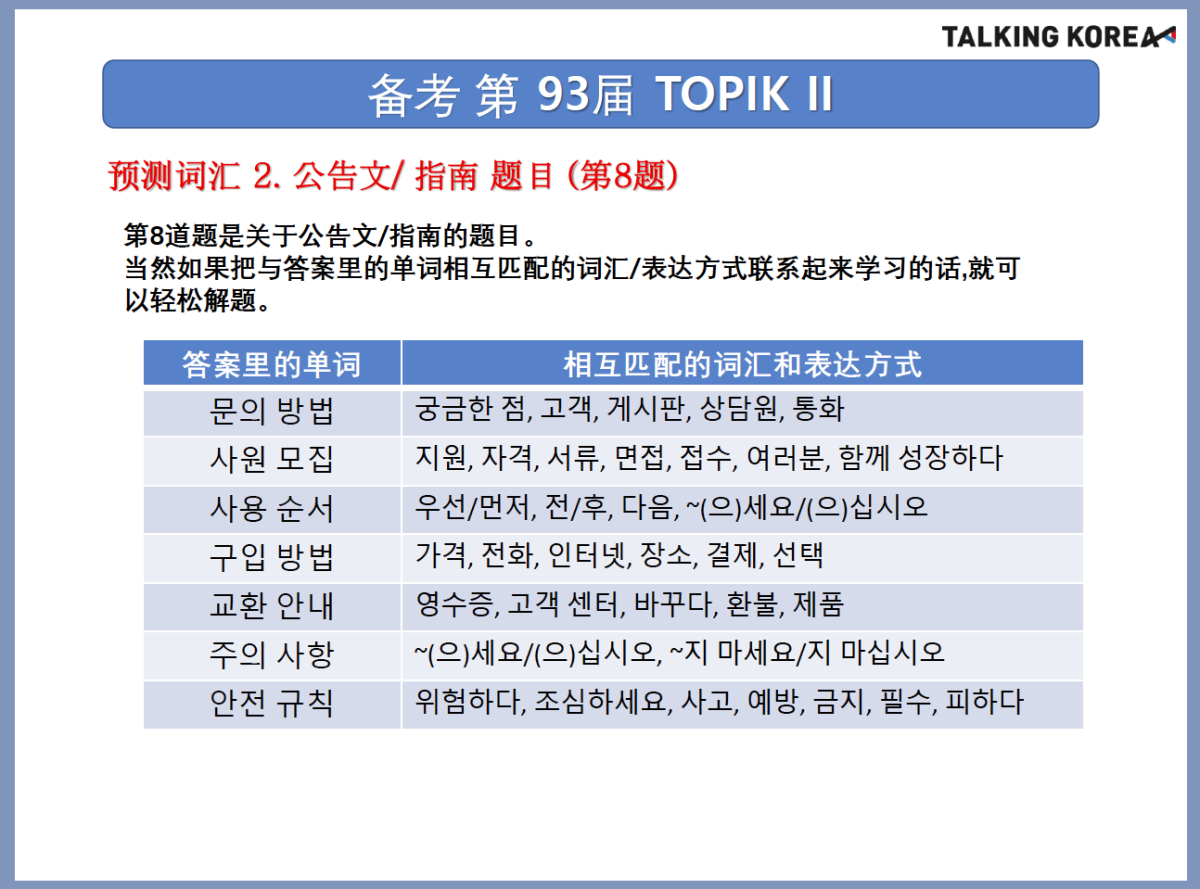 TALKING KOREA

备考 第 93届 TOPIK II

预测词汇 2. 公告文/ 指南 题目 (第8题)

第8道题是关于公告文/指南的题目。
当然如果把与答案里的单词相互匹配的词汇/表达方式联系起来学习的话,就可以轻松解题。

| 答案里的单词 | 相互匹配的词汇和表达方式 |
|---|---|
| 문의 방법 | 궁금한 점, 고객, 게시판, 상담원, 통화 |
| 사원 모집 | 지원, 자격, 서류, 면접, 접수, 여러분, 함께 성장하다 |
| 사용 순서 | 우선/먼저, 전/후, 다음, ~(으)세요/(으)십시오 |
| 구입 방법 | 가격, 전화, 인터넷, 장소, 결제, 선택 |
| 교환 안내 | 영수증, 고객 센터, 바꾸다, 환불, 제품 |
| 주의 사항 | ~(으)세요/(으)십시오, ~지 마세요/지 마십시오 |
| 안전 규칙 | 위험하다, 조심하세요, 사고, 예방, 금지, 필수, 피하다 |